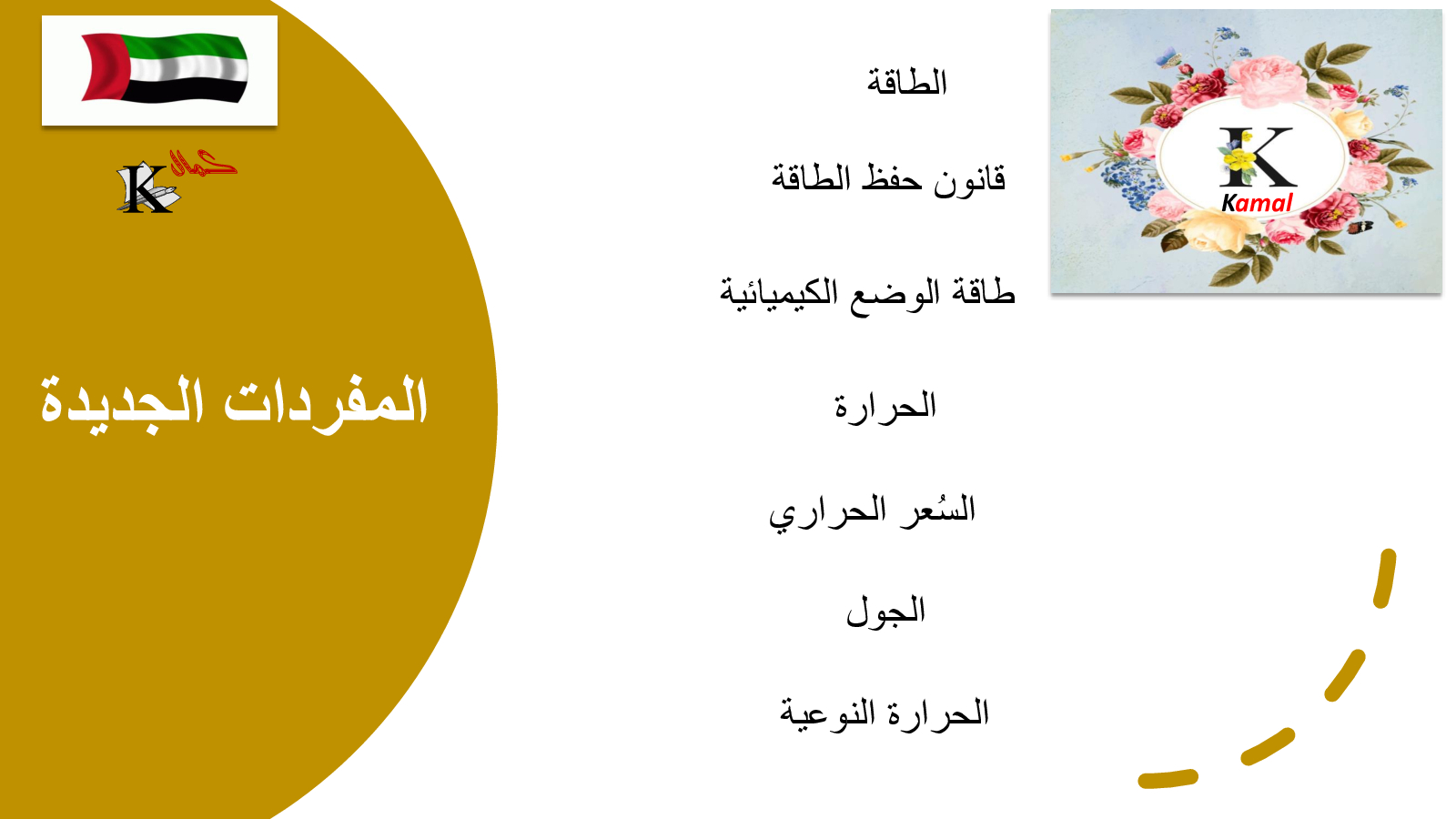 كمال
K

المفردات الجديدة

الطاقة

قانون حفظ الطاقة

طاقة الوضع الكيميائية

الحرارة

السُعر الحراري

الجول

الحرارة النوعية

K
Kamal